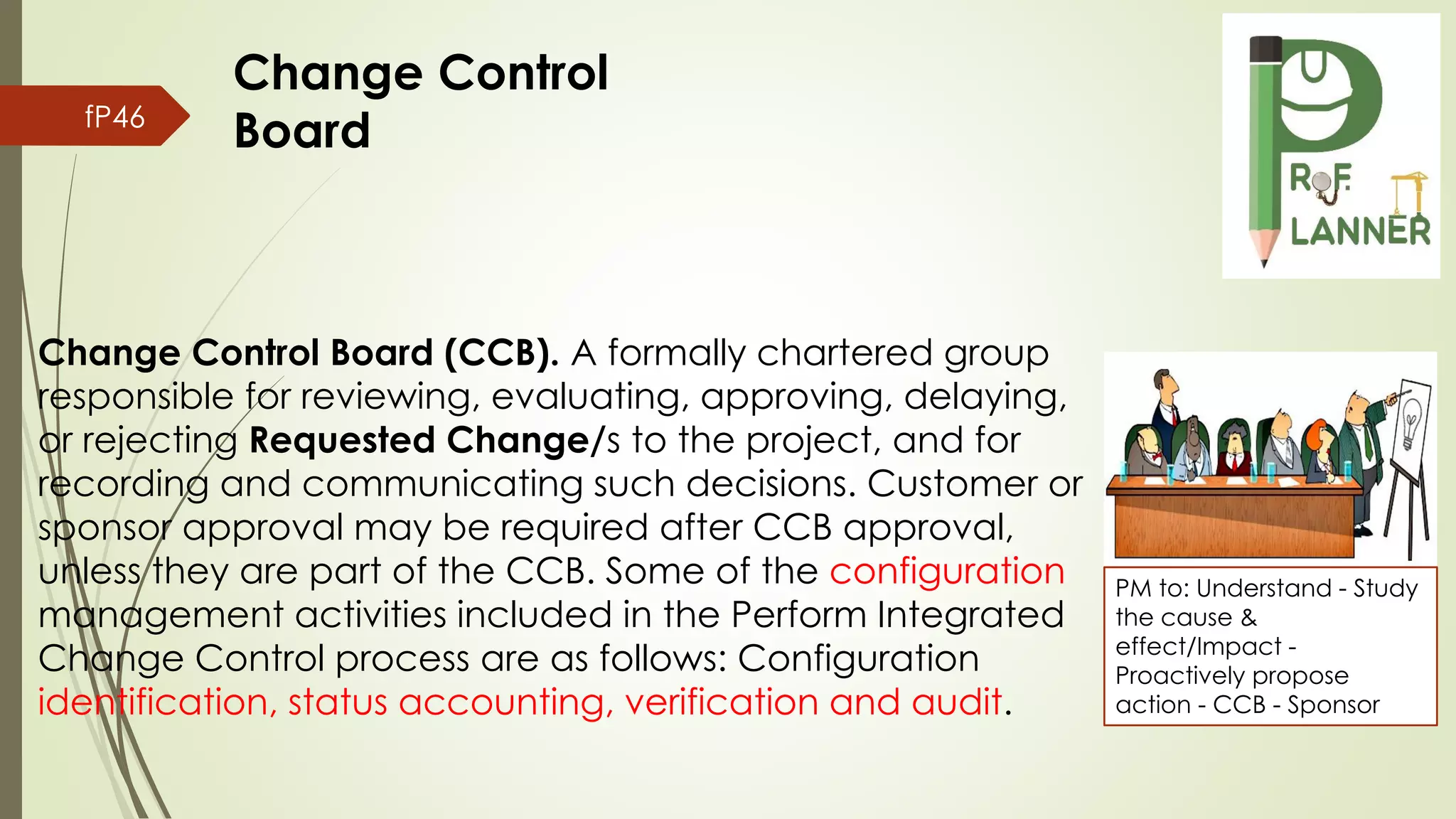 fP46

Change Control Board

PROF. PLANNER

Change Control Board (CCB). A formally chartered group responsible for reviewing, evaluating, approving, delaying, or rejecting Requested Change/s to the project, and for recording and communicating such decisions. Customer or sponsor approval may be required after CCB approval, unless they are part of the CCB. Some of the configuration management activities included in the Perform Integrated Change Control process are as follows: Configuration identification, status accounting, verification and audit.

PM to: Understand - Study the cause & effect/Impact - Proactively propose action - CCB - Sponsor